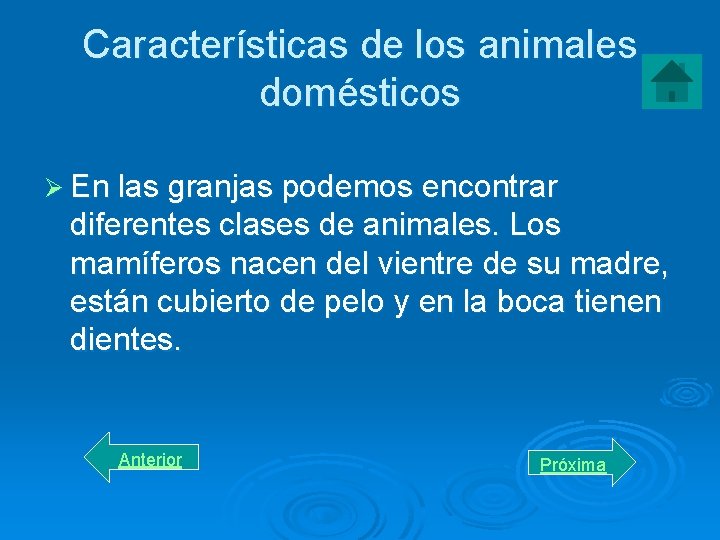 Características de los animales domésticos

➢ En las granjas podemos encontrar diferentes clases de animales. Los mamíferos nacen del vientre de su madre, están cubierto de pelo y en la boca tienen dientes.

Anterior

Próxima